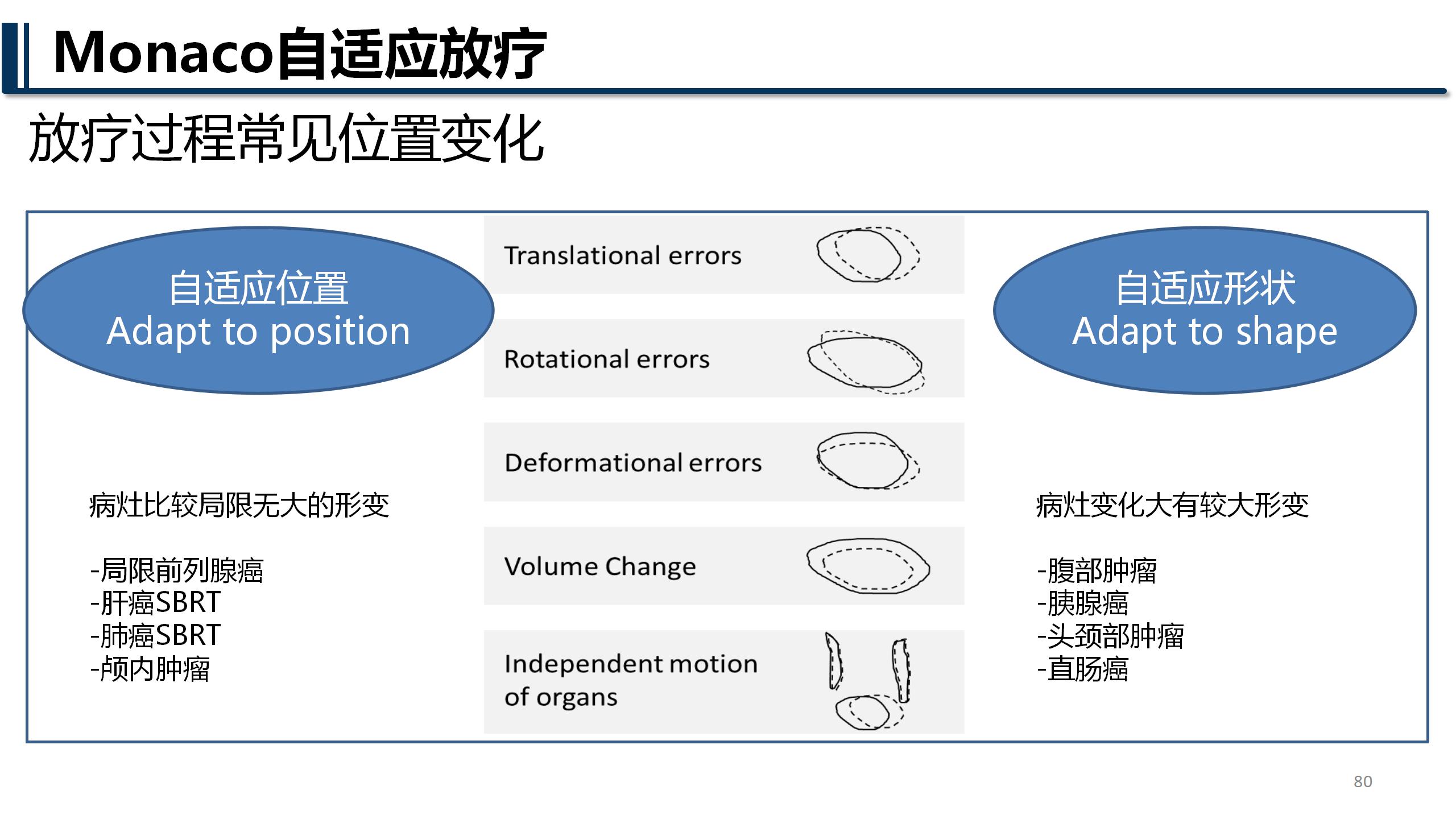 Monaco自适应放疗

放疗过程常见位置变化

自适应位置
Adapt to position

病灶比较局限无大的形变

-局限前列腺癌
-肝癌SBRT
-肺癌SBRT
-颅内肿瘤

Translational errors

Rotational errors

Deformational errors

Volume Change

Independent motion of organs

自适应形状
Adapt to shape

病灶变化大有较大形变

-腹部肿瘤
-胰腺癌
-头颈部肿瘤
-直肠癌

80